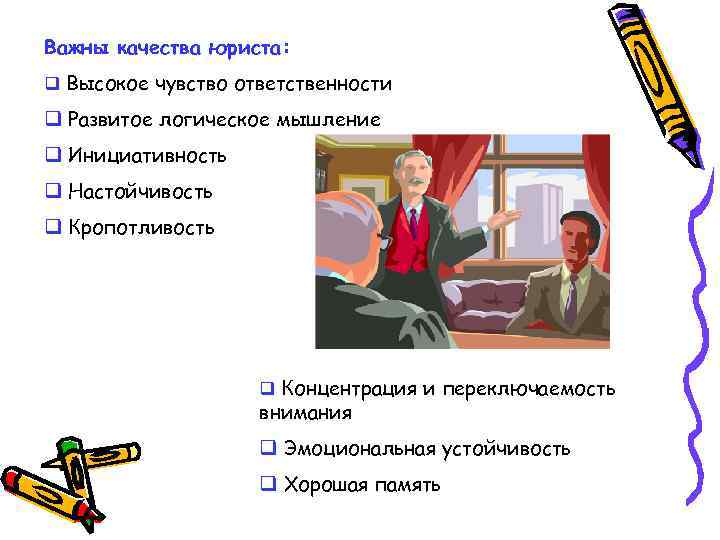 Важны качества юриста:

❑ Высокое чувство ответственности

❑ Развитое логическое мышление

❑ Инициативность

❑ Настойчивость

❑ Кропотливость

❑ Концентрация и переключаемость внимания

❑ Эмоциональная устойчивость

❑ Хорошая память